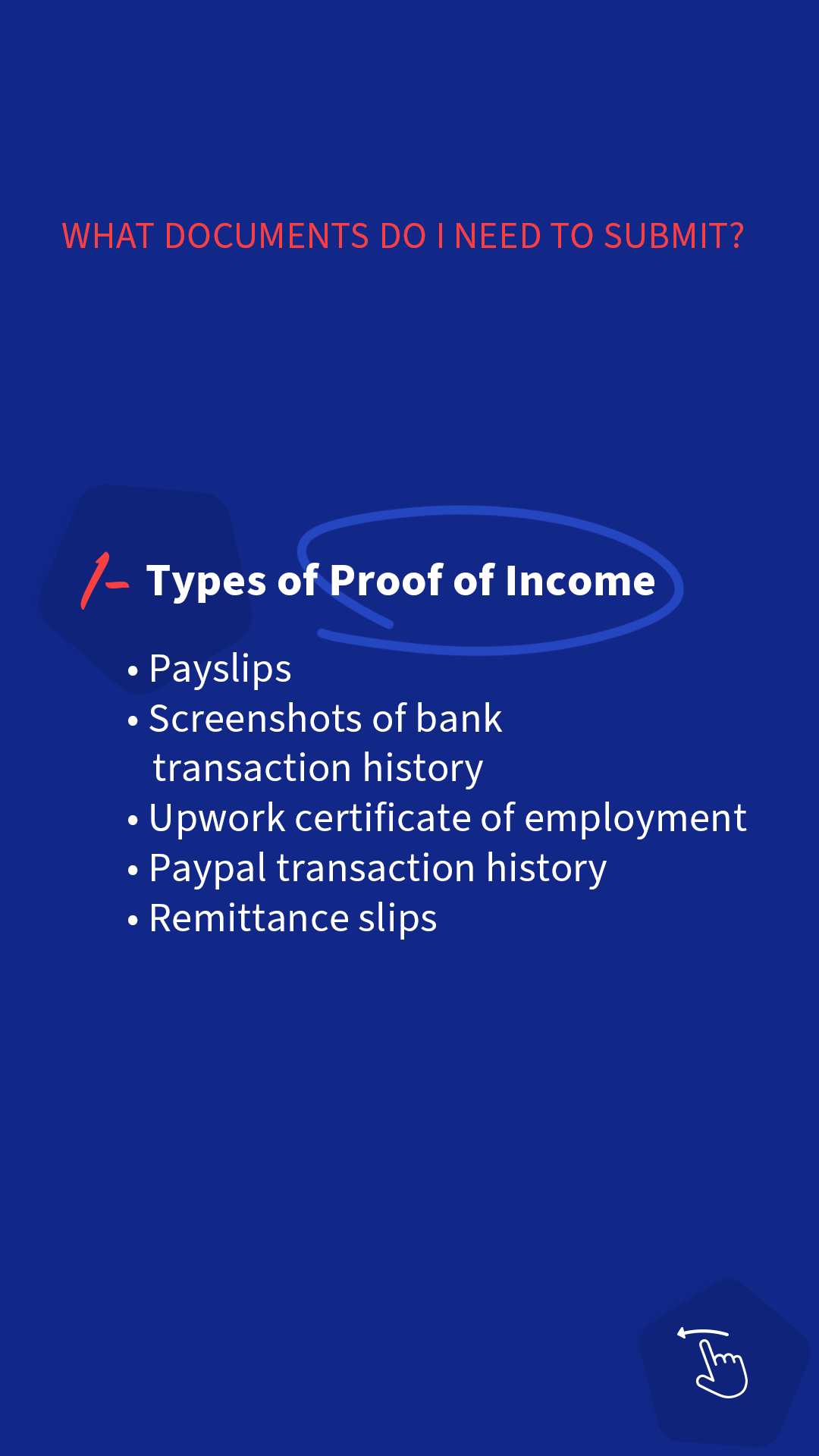 WHAT DOCUMENTS DO I NEED TO SUBMIT?

1- Types of Proof of Income

• Payslips
• Screenshots of bank transaction history
• Upwork certificate of employment
• Paypal transaction history
• Remittance slips